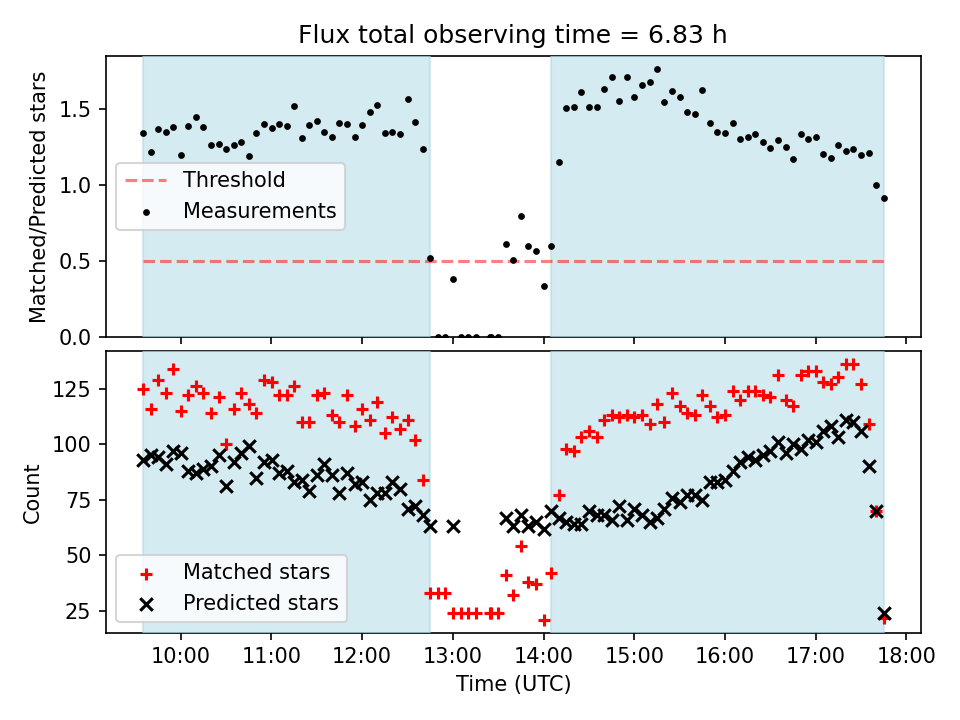 Flux total observing time = 6.83 h

Matched/Predicted stars

1.5
1.0
0.5
0.0

Threshold
Measurements

Count

125
100
75
50
25

Matched stars
Predicted stars

10:00 11:00 12:00 13:00 14:00 15:00 16:00 17:00 18:00

Time (UTC)